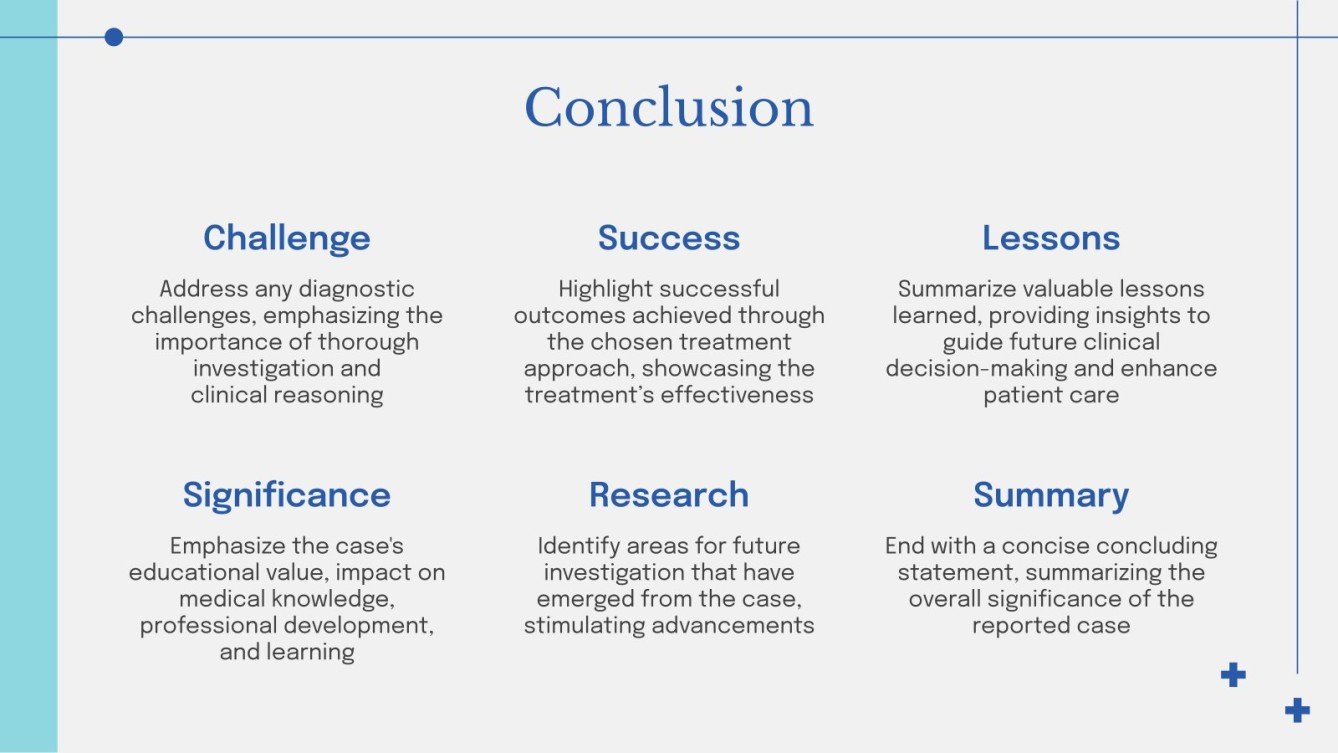 Conclusion

Challenge

Address any diagnostic challenges, emphasizing the importance of thorough investigation and clinical reasoning

Success

Highlight successful outcomes achieved through the chosen treatment approach, showcasing the treatment's effectiveness

Lessons

Summarize valuable lessons learned, providing insights to guide future clinical decision-making and enhance patient care

Significance

Emphasize the case's educational value, impact on medical knowledge, professional development, and learning

Research

Identify areas for future investigation that have emerged from the case, stimulating advancements

Summary

End with a concise concluding statement, summarizing the overall significance of the reported case